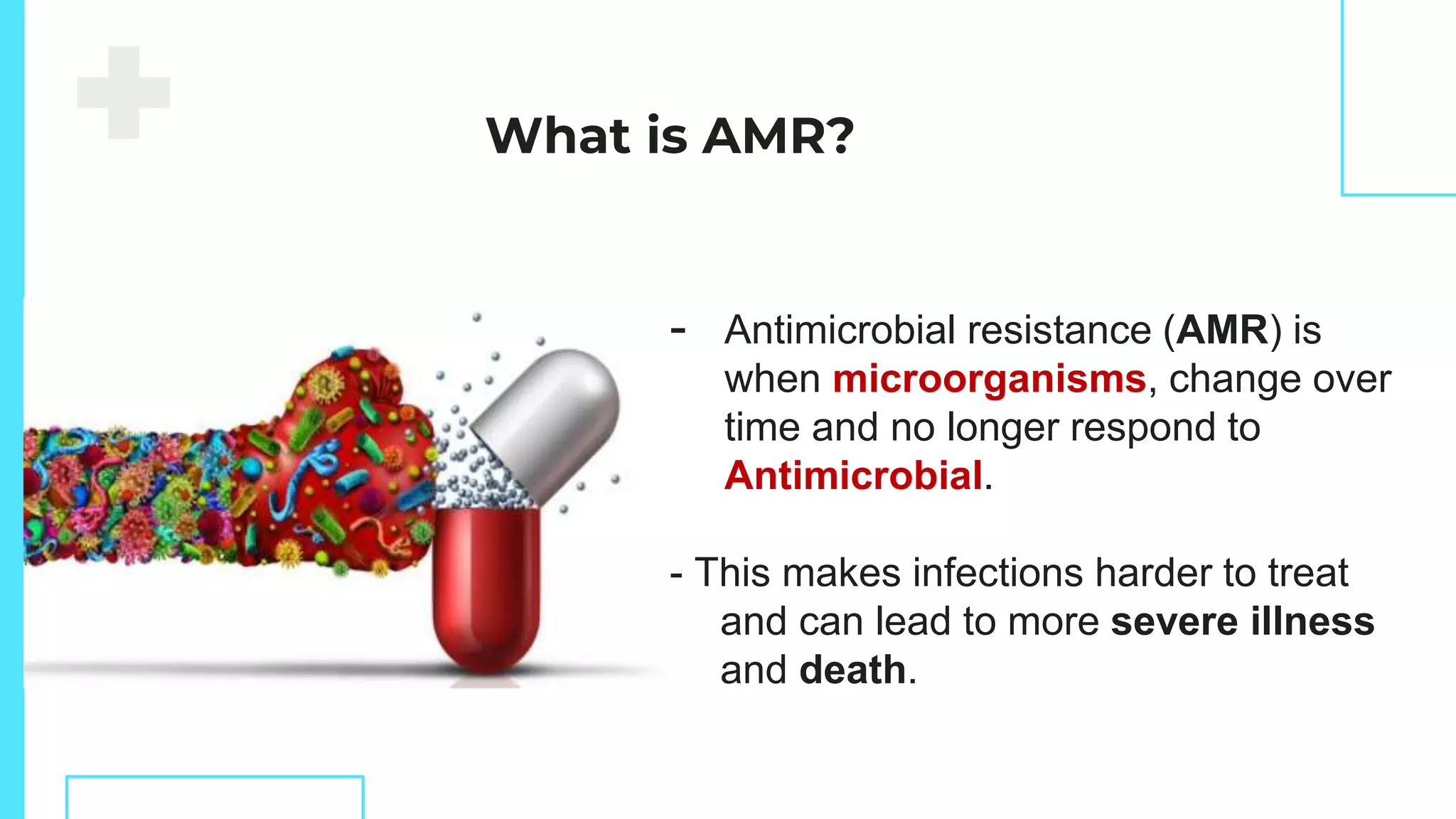 What is AMR?

- Antimicrobial resistance (AMR) is when microorganisms, change over time and no longer respond to Antimicrobial.

- This makes infections harder to treat and can lead to more severe illness and death.